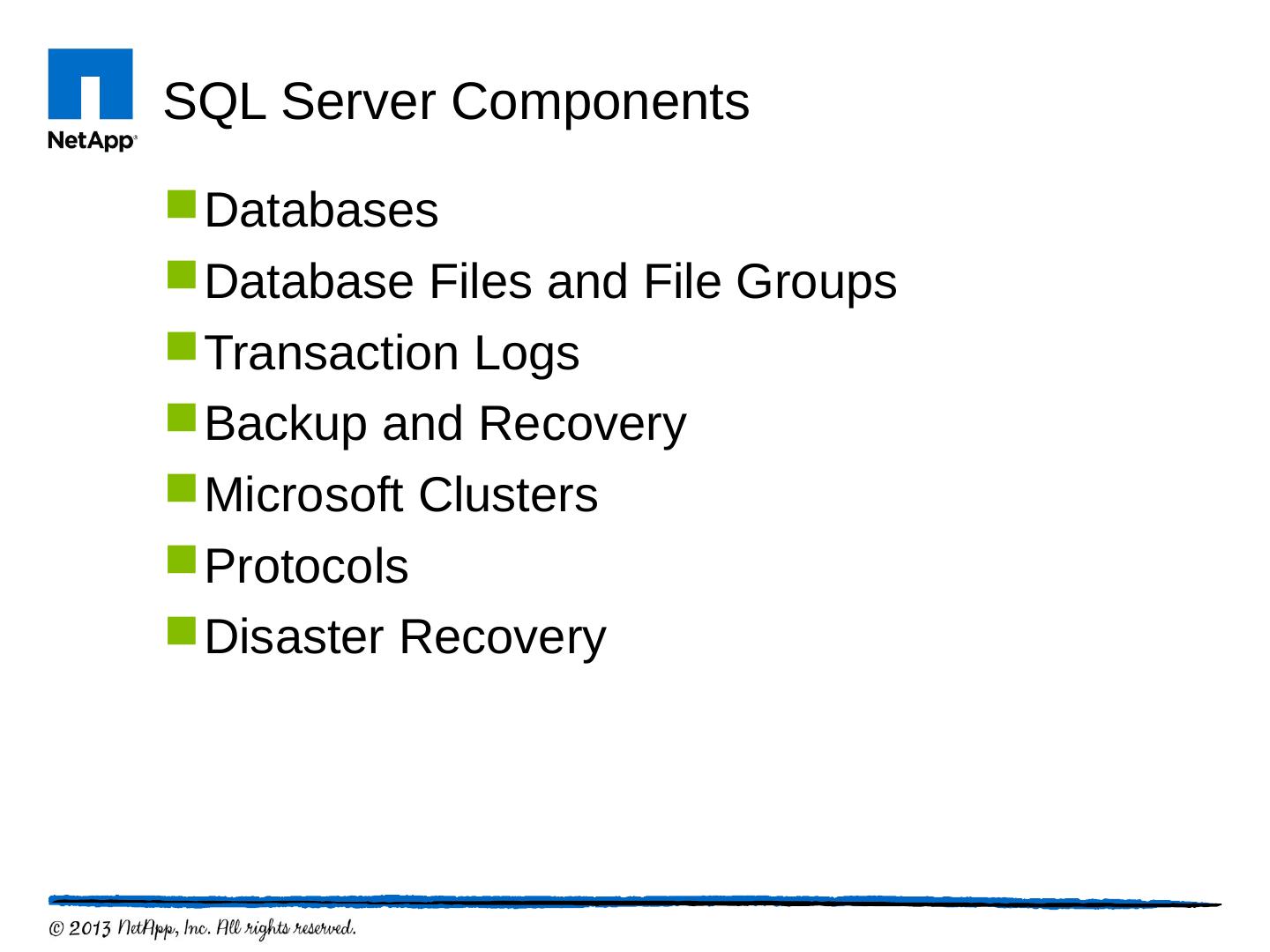 NetApp®

SQL Server Components

Databases
Database Files and File Groups
Transaction Logs
Backup and Recovery
Microsoft Clusters
Protocols
Disaster Recovery

© 2013 NetApp, Inc. All rights reserved.